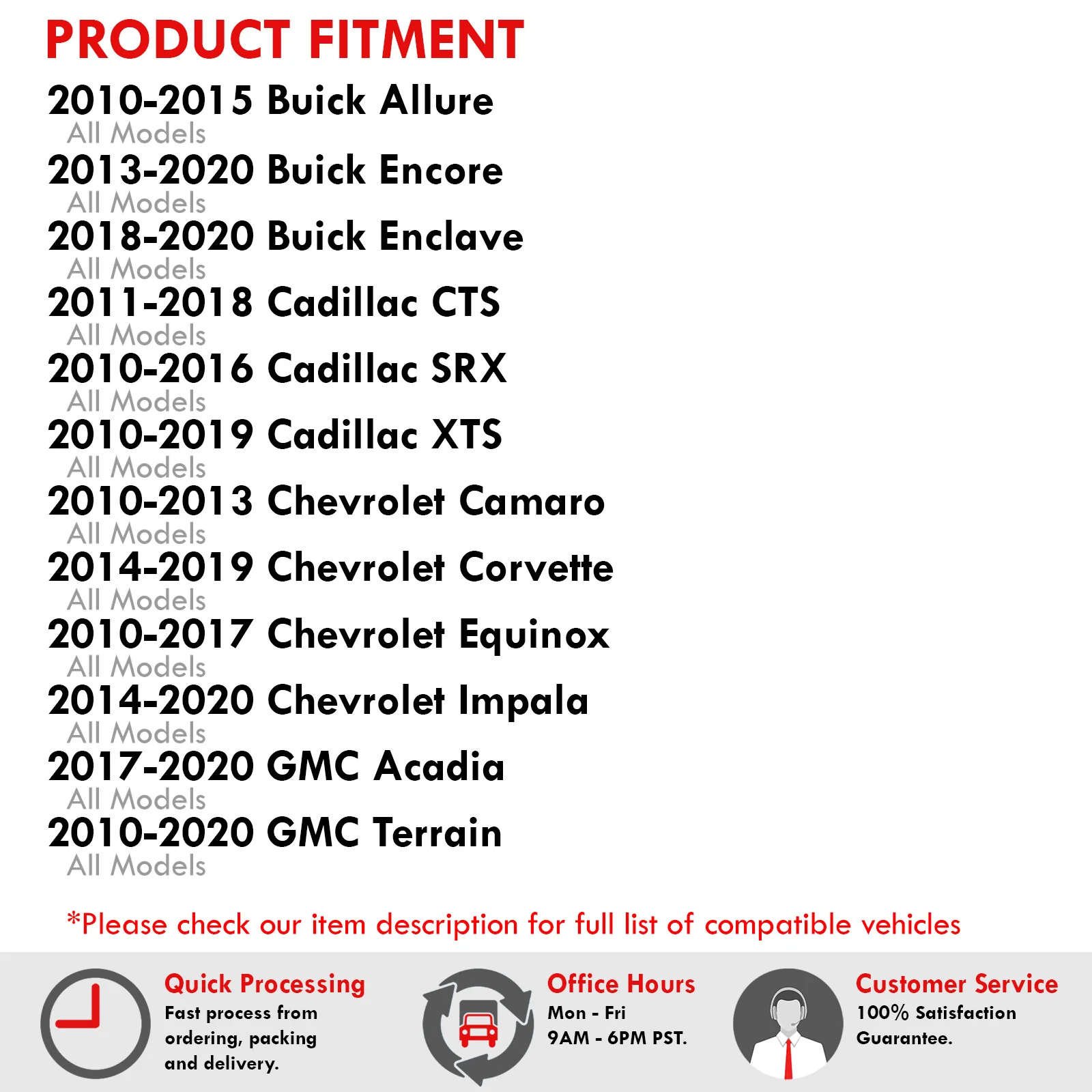 PRODUCT FITMENT

2010-2015 Buick Allure
All Models

2013-2020 Buick Encore
All Models

2018-2020 Buick Enclave
All Models

2011-2018 Cadillac CTS
All Models

2010-2016 Cadillac SRX
All Models

2010-2019 Cadillac XTS
All Models

2010-2013 Chevrolet Camaro
All Models

2014-2019 Chevrolet Corvette
All Models

2010-2017 Chevrolet Equinox
All Models

2014-2020 Chevrolet Impala
All Models

2017-2020 GMC Acadia
All Models

2010-2020 GMC Terrain
All Models

*Please check our item description for full list of compatible vehicles

Quick Processing
Fast process from ordering, packing and delivery.

Office Hours
Mon - Fri
9AM - 6PM PST.

Customer Service
100% Satisfaction Guarantee.